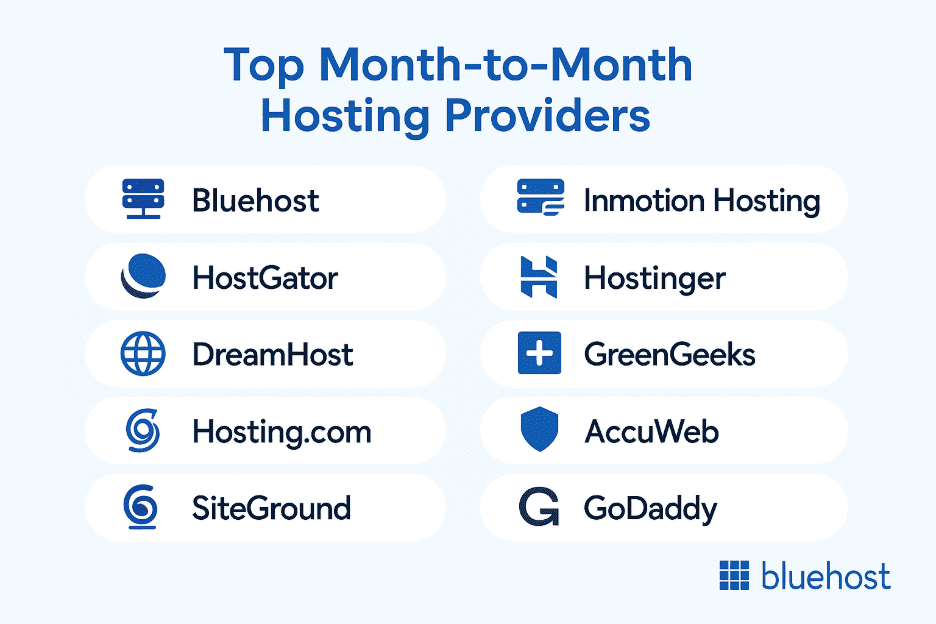 Top Month-to-Month Hosting Providers

Bluehost

HostGator

DreamHost

Hosting.com

SiteGround

Inmotion Hosting

Hostinger

GreenGeeks

AccuWeb

GoDaddy

bluehost